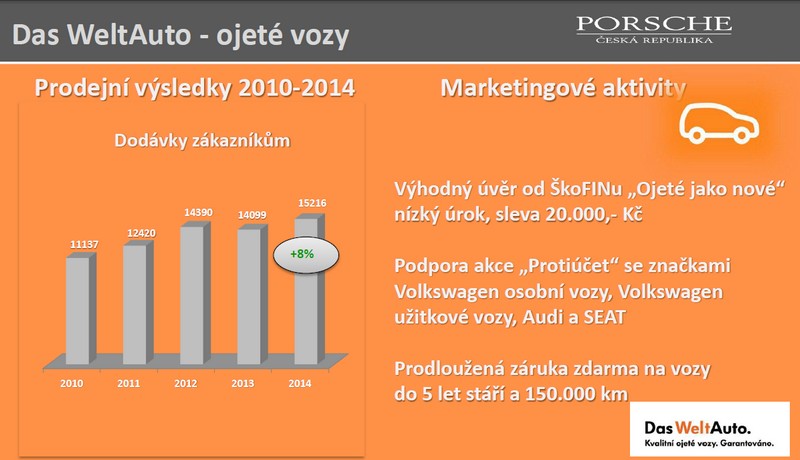 Das WeltAuto - ojeté vozy

PORSCHE
ČESKÁ REPUBLIKA

Prodejní výsledky 2010-2014

Dodávky zákazníkům

11137
12420
14390
14099
15216
+8%

2010
2011
2012
2013
2014

Marketingové aktivity

Výhodný úvěr od ŠkoFINu „Ojeté jako nové“ nízký úrok, sleva 20.000,- Kč

Podpora akce „Protiúčet“ se značkami Volkswagen osobní vozy, Volkswagen užitkové vozy, Audi a SEAT

Prodloužená záruka zdarma na vozy do 5 let stáří a 150.000 km

Das WeltAuto.
Kvalitní ojeté vozy. Garantováno.